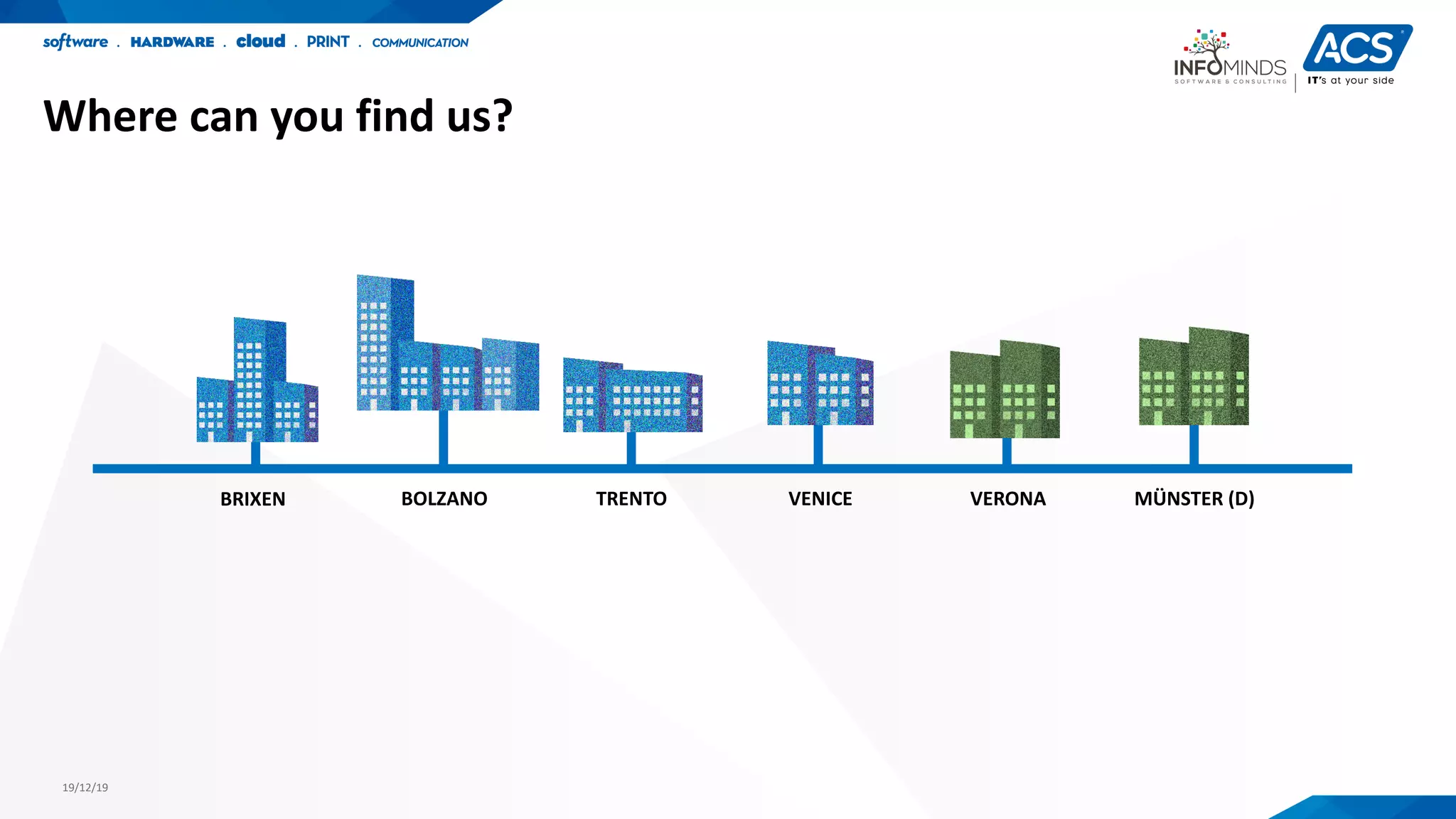 software . HARDWARE . cloud . PRINT . COMMUNICATION

INFOMINDS
SOFTWARE & CONSULTING

ACS
IT's at your side

Where can you find us?

BRIXEN

BOLZANO

TRENTO

VENICE

VERONA

MÜNSTER (D)

19/12/19